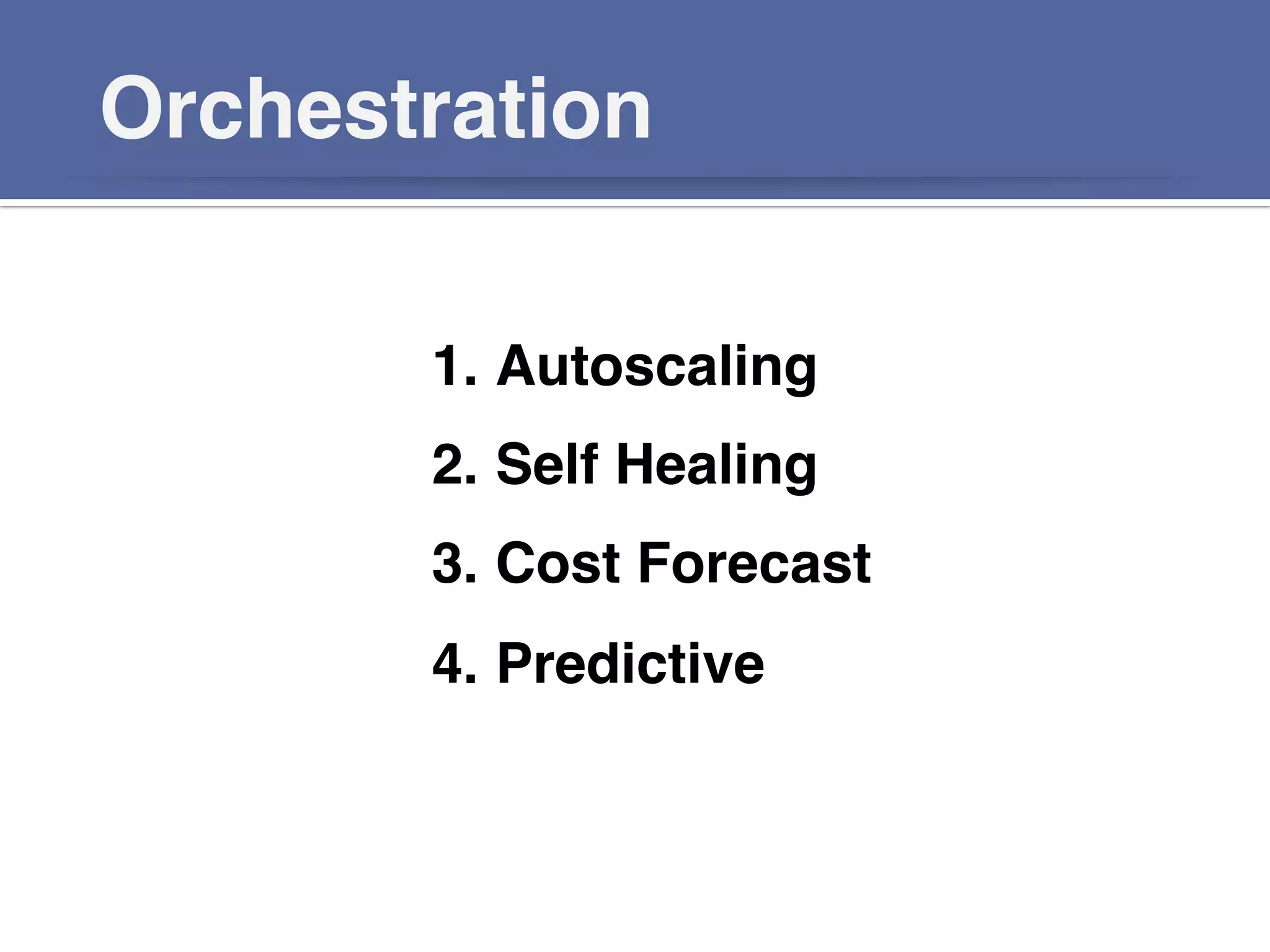 Orchestration

1. Autoscaling
2. Self Healing
3. Cost Forecast
4. Predictive